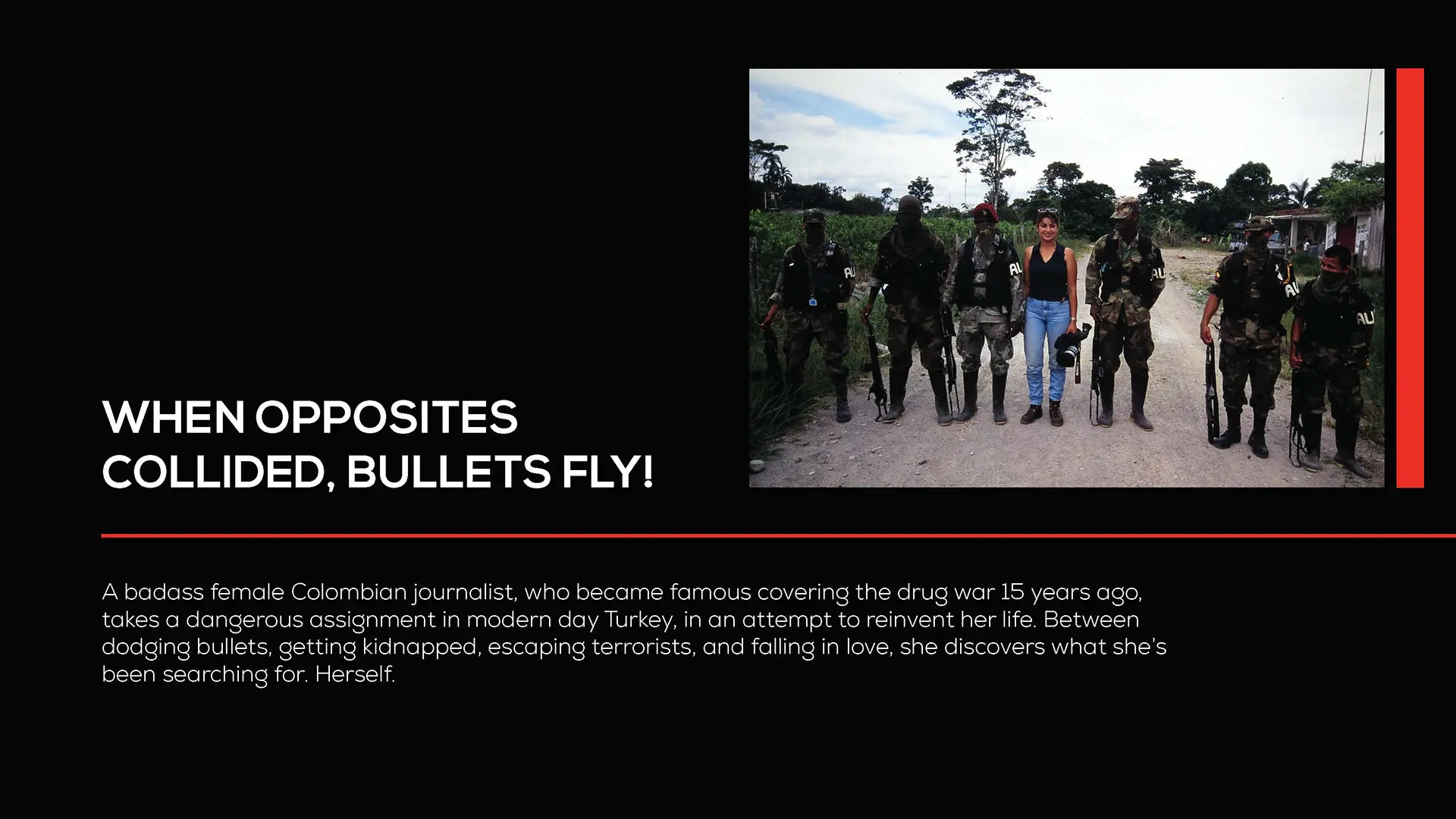 WHEN OPPOSITES COLLIDED, BULLETS FLY!

A badass female Colombian journalist, who became famous covering the drug war 15 years ago, takes a dangerous assignment in modern day Turkey, in an attempt to reinvent her life. Between dodging bullets, getting kidnapped, escaping terrorists, and falling in love, she discovers what she's been searching for. Herself.